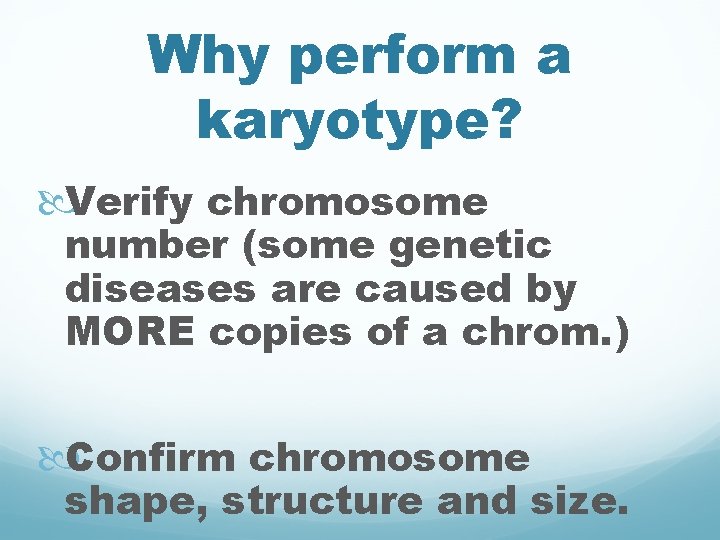 Why perform a karyotype?

Verify chromosome number (some genetic diseases are caused by MORE copies of a chrom.)

Confirm chromosome shape, structure and size.